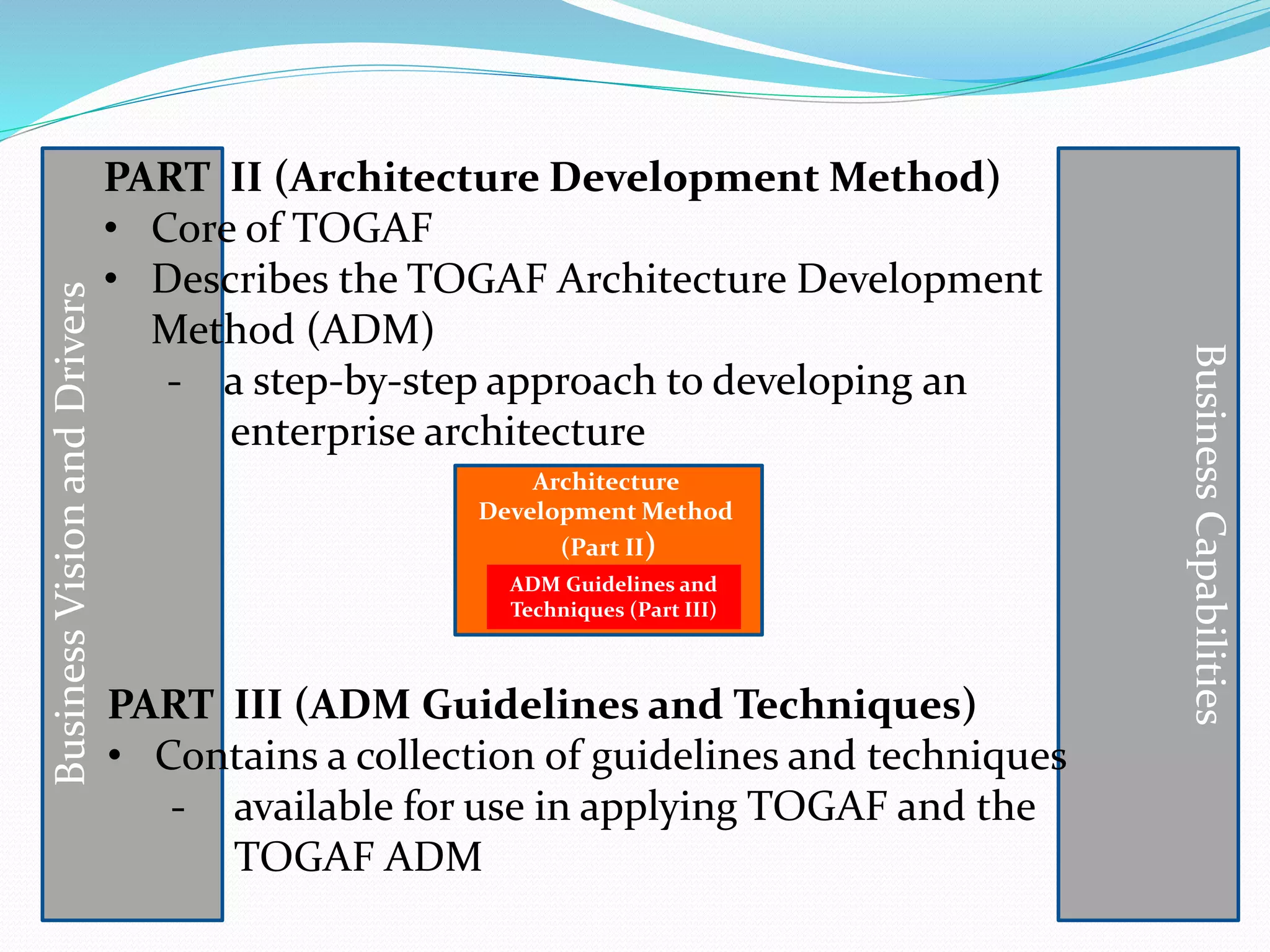 Business Vision and Drivers

PART II (Architecture Development Method)
• Core of TOGAF
• Describes the TOGAF Architecture Development Method (ADM)
- a step-by-step approach to developing an enterprise architecture

Architecture Development Method (Part II)

ADM Guidelines and Techniques (Part III)

PART III (ADM Guidelines and Techniques)
• Contains a collection of guidelines and techniques
- available for use in applying TOGAF and the TOGAF ADM

Business Capabilities